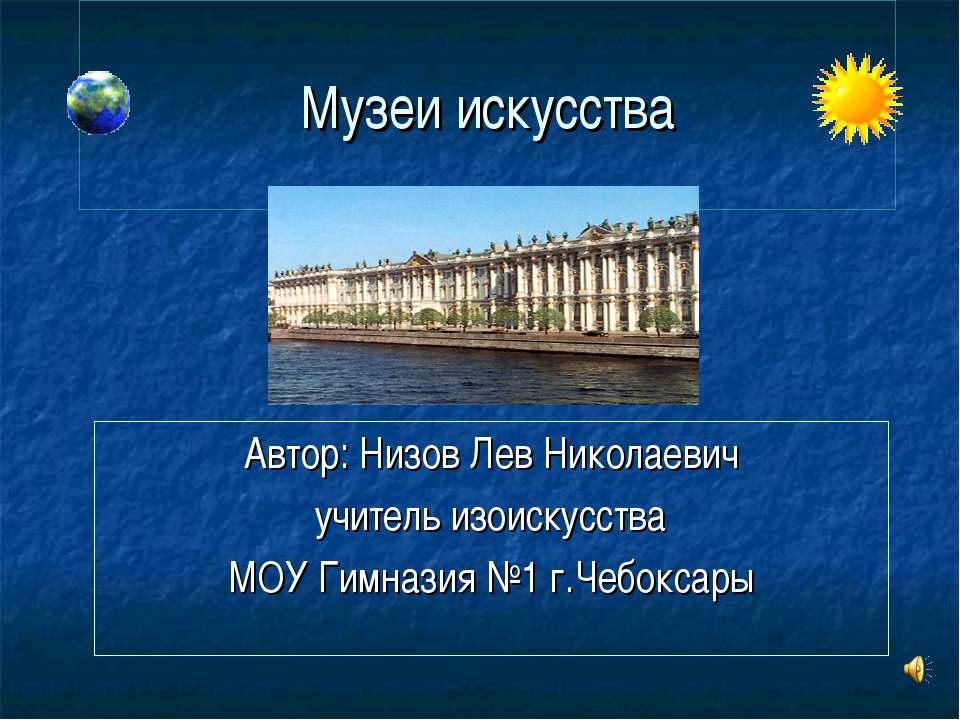 Музеи искусства

Автор: Низов Лев Николаевич

учитель изоискусства

МОУ Гимназия №1 г.Чебоксары